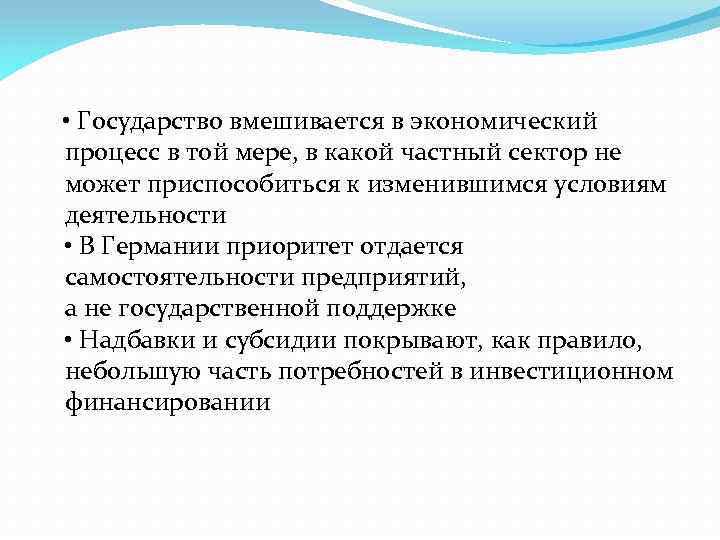 • Государство вмешивается в экономический процесс в той мере, в какой частный сектор не может приспособиться к изменившимся условиям деятельности
• В Германии приоритет отдается самостоятельности предприятий,
а не государственной поддержке
• Надбавки и субсидии покрывают, как правило, небольшую часть потребностей в инвестиционном финансировании